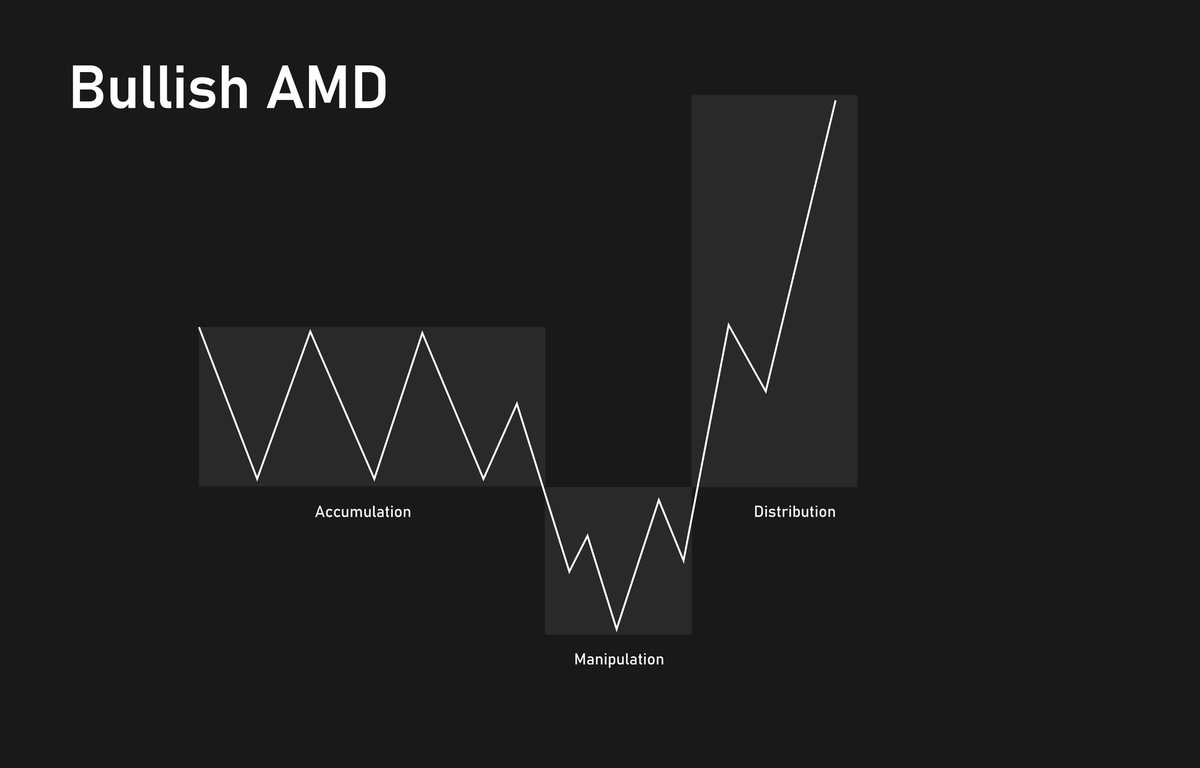 Bullish AMD

Accumulation

Distribution

Manipulation